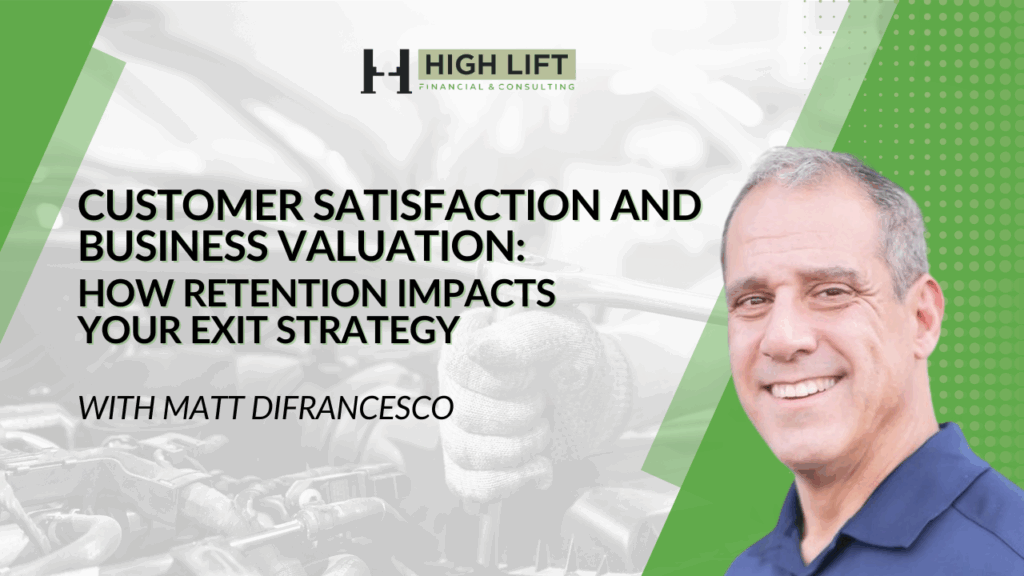 HIGH LIFT
FINANCIAL & CONSULTING

CUSTOMER SATISFACTION AND BUSINESS VALUATION:
HOW RETENTION IMPACTS YOUR EXIT STRATEGY

WITH MATT DIFRANCESCO